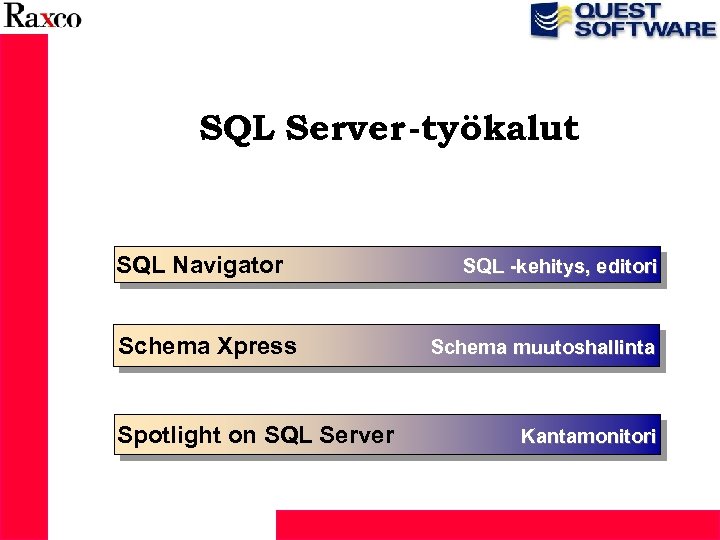 Raxco

QUEST SOFTWARE

SQL Server-työkalut

SQL Navigator
SQL -kehitys, editori

Schema Xpress
Schema muutoshallinta

Spotlight on SQL Server
Kantamonitori